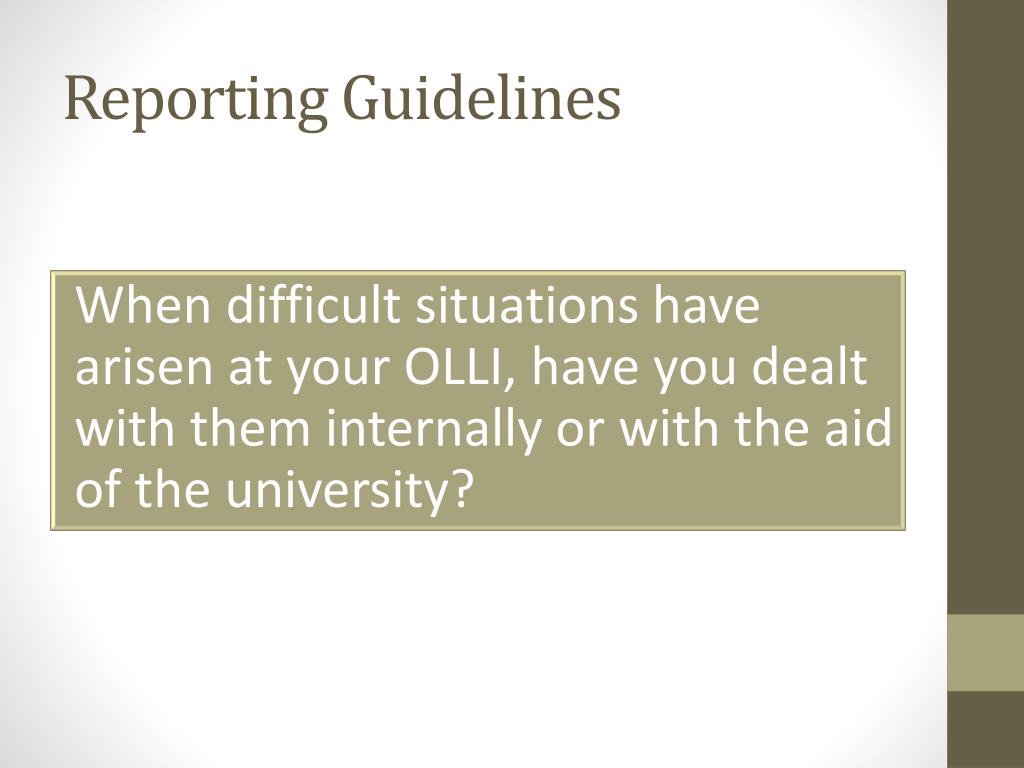 Reporting Guidelines

When difficult situations have arisen at your OLLI, have you dealt with them internally or with the aid of the university?